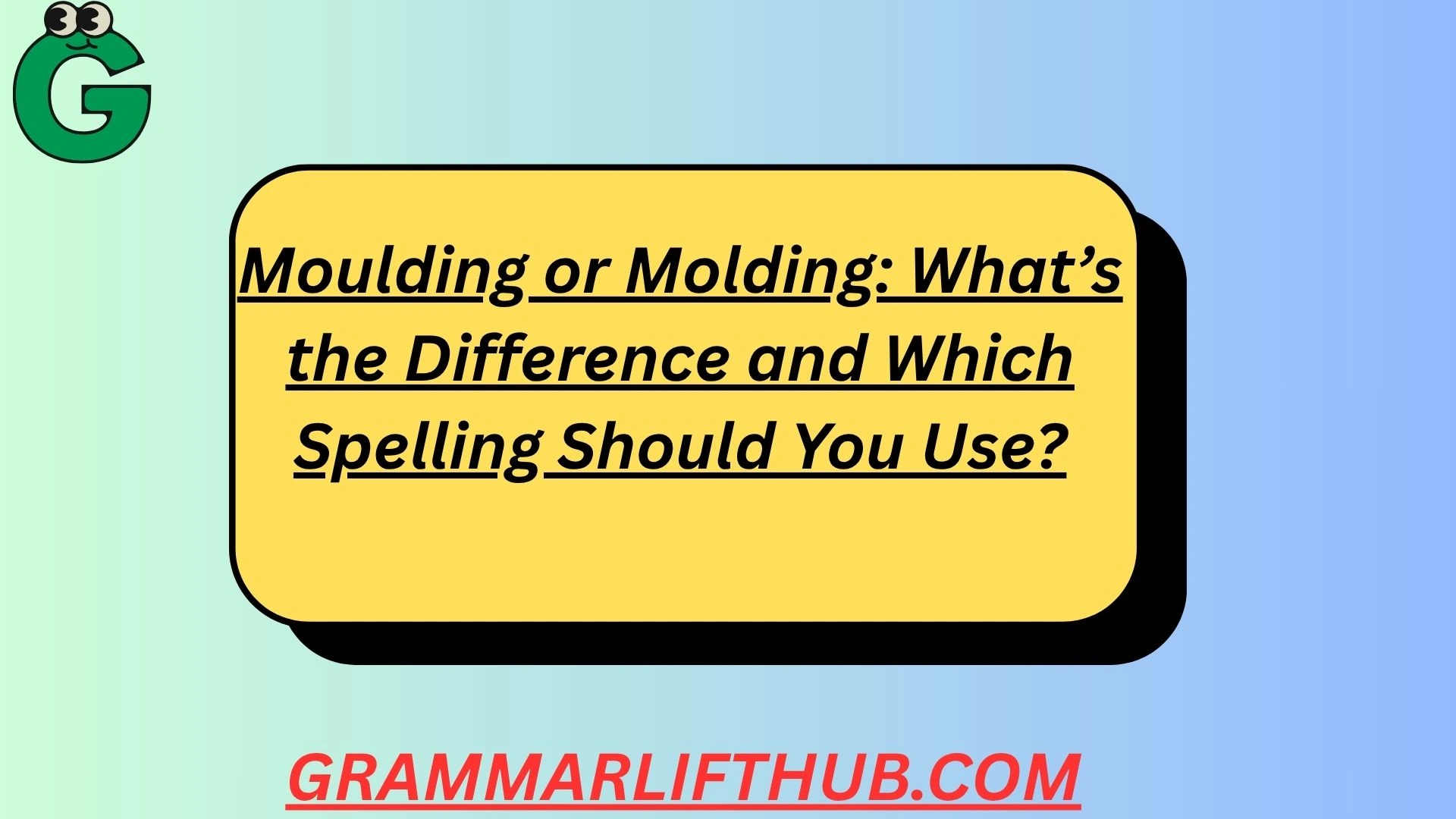 G

Moulding or Molding: What’s the Difference and Which Spelling Should You Use?

GRAMMARLIFTHUB.COM